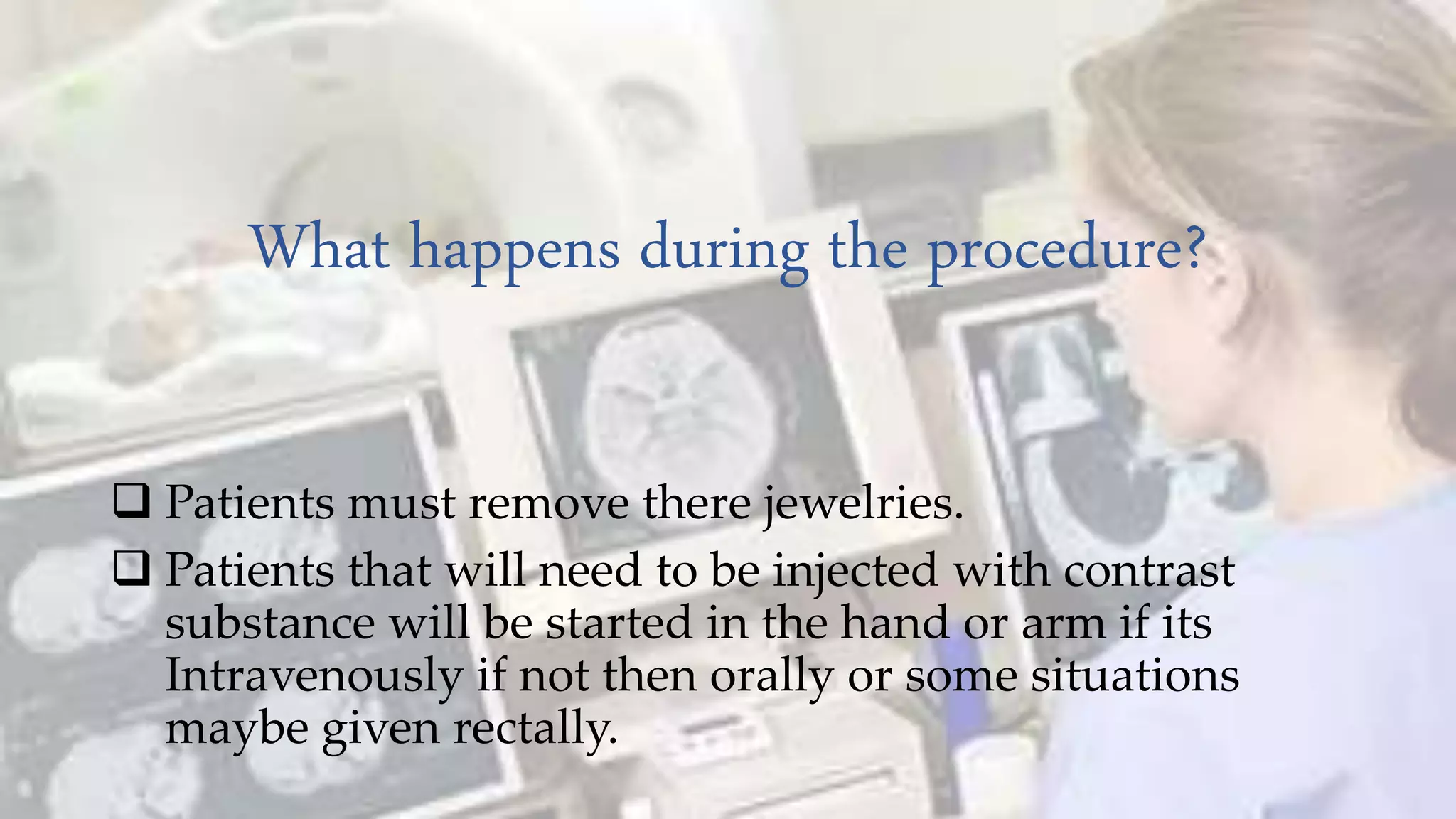 What happens during the procedure?

❑ Patients must remove there jewelries.

❑ Patients that will need to be injected with contrast substance will be started in the hand or arm if its Intravenously if not then orally or some situations maybe given rectally.